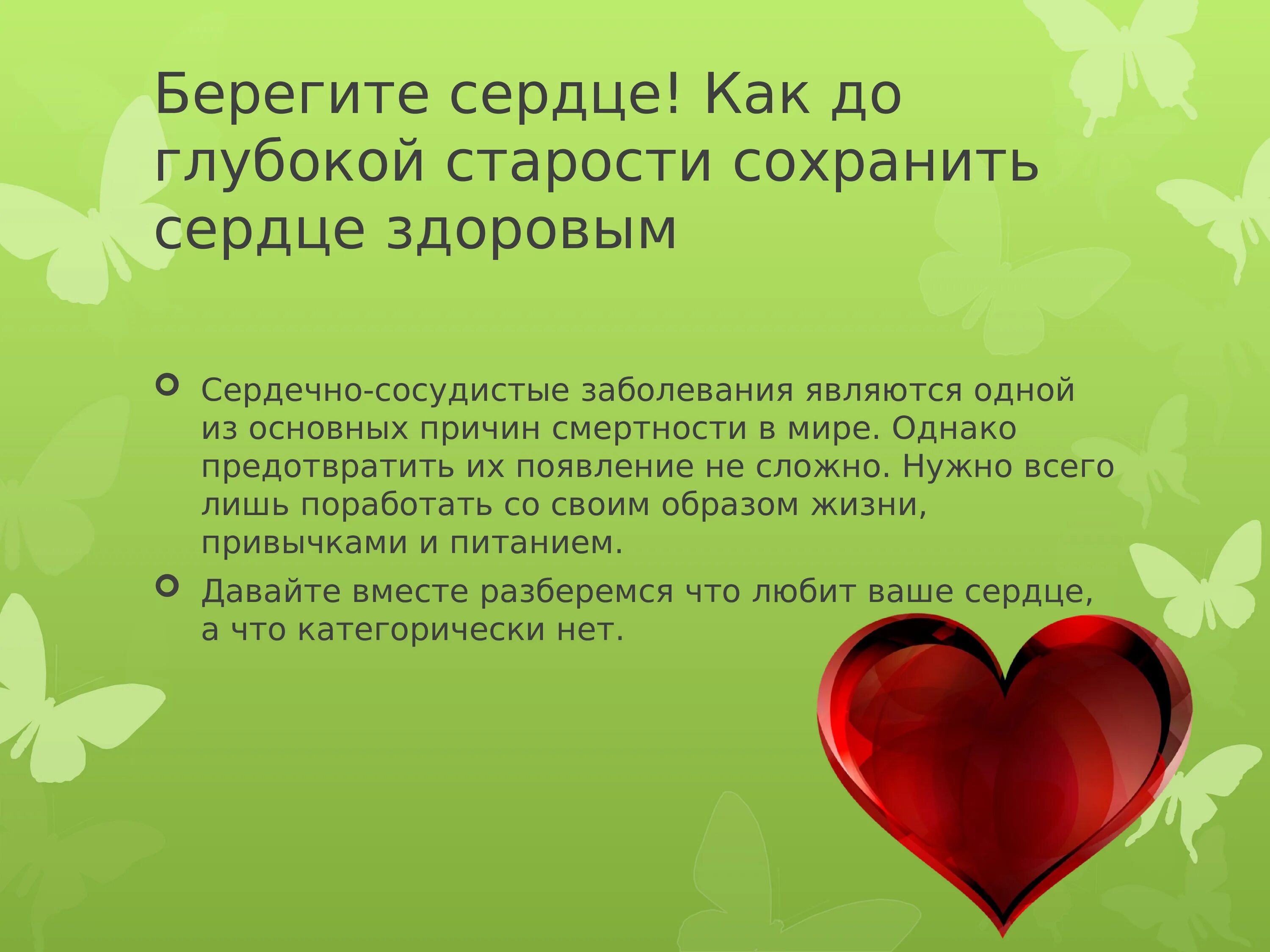 Берегите сердце! Как до глубокой старости сохранить сердце здоровым

Сердечно-сосудистые заболевания являются одной из основных причин смертности в мире. Однако предотвратить их появление не сложно. Нужно всего лишь поработать со своим образом жизни, привычками и питанием.

Давайте вместе разберемся что любит ваше сердце, а что категорически нет.